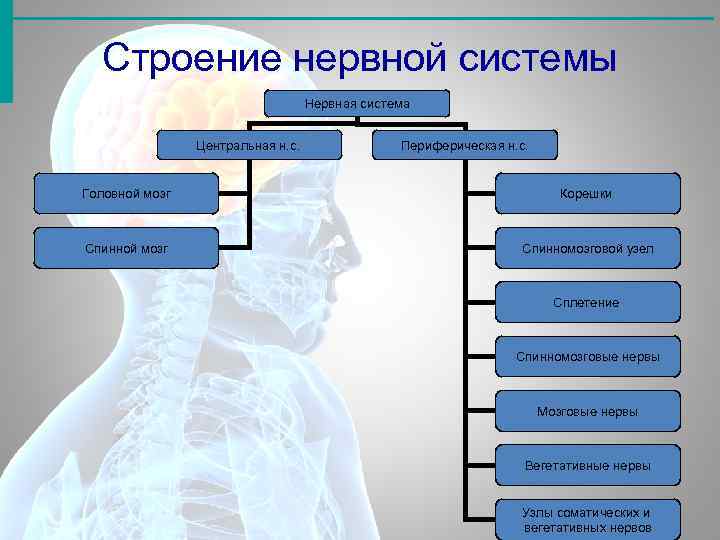 Строение нервной системы

Нервная система

Центральная н.с.

Периферическая н.с.

Головной мозг

Спинной мозг

Корешки

Спинномозговой узел

Сплетение

Спинномозговые нервы

Мозговые нервы

Вегетативные нервы

Узлы соматических и вегетативных нервов